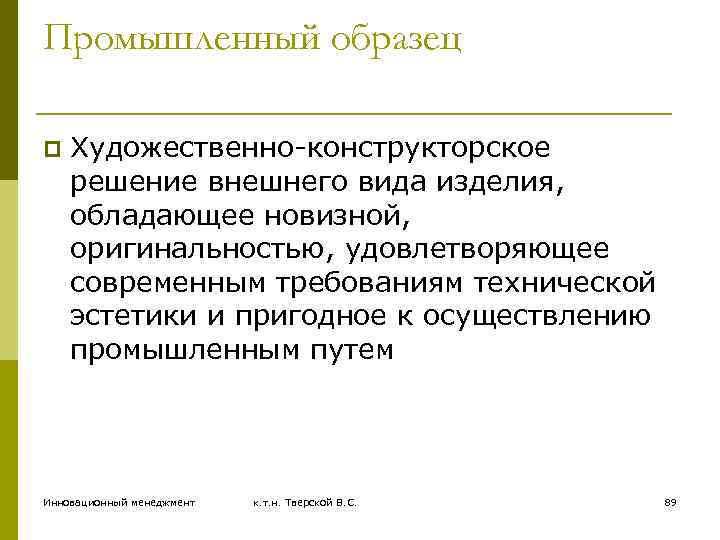 Промышленный образец

Художественно-конструкторское решение внешнего вида изделия, обладающее новизной, оригинальностью, удовлетворяющее современным требованиям технической эстетики и пригодное к осуществлению промышленным путем

Инновационный менеджмент к.т.н. Тверской В.С. 89